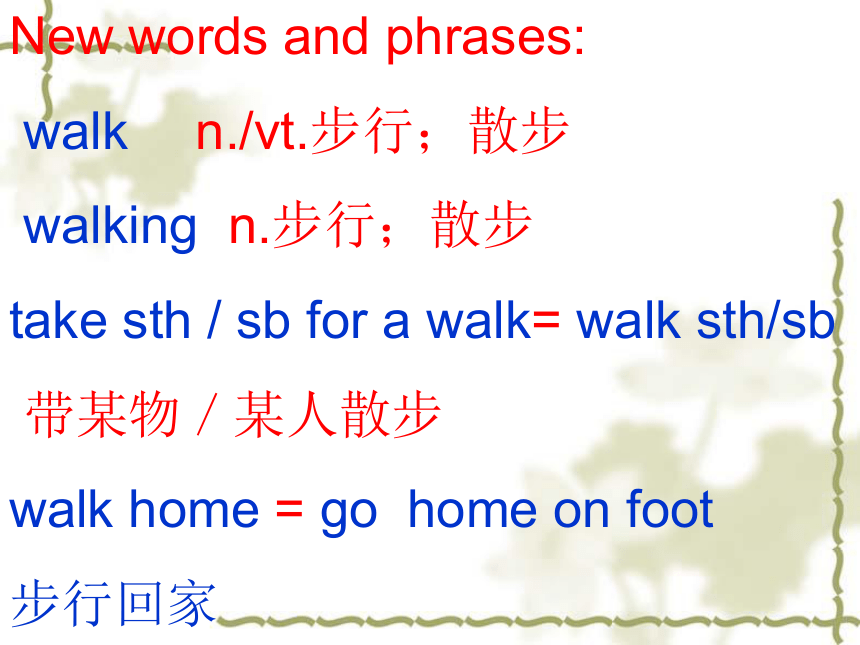 New words and phrases:

walk n./vt.步行；散步

walking n.步行；散步

take sth / sb for a walk= walk sth/sb

带某物 / 某人散步

walk home = go home on foot

步行回家